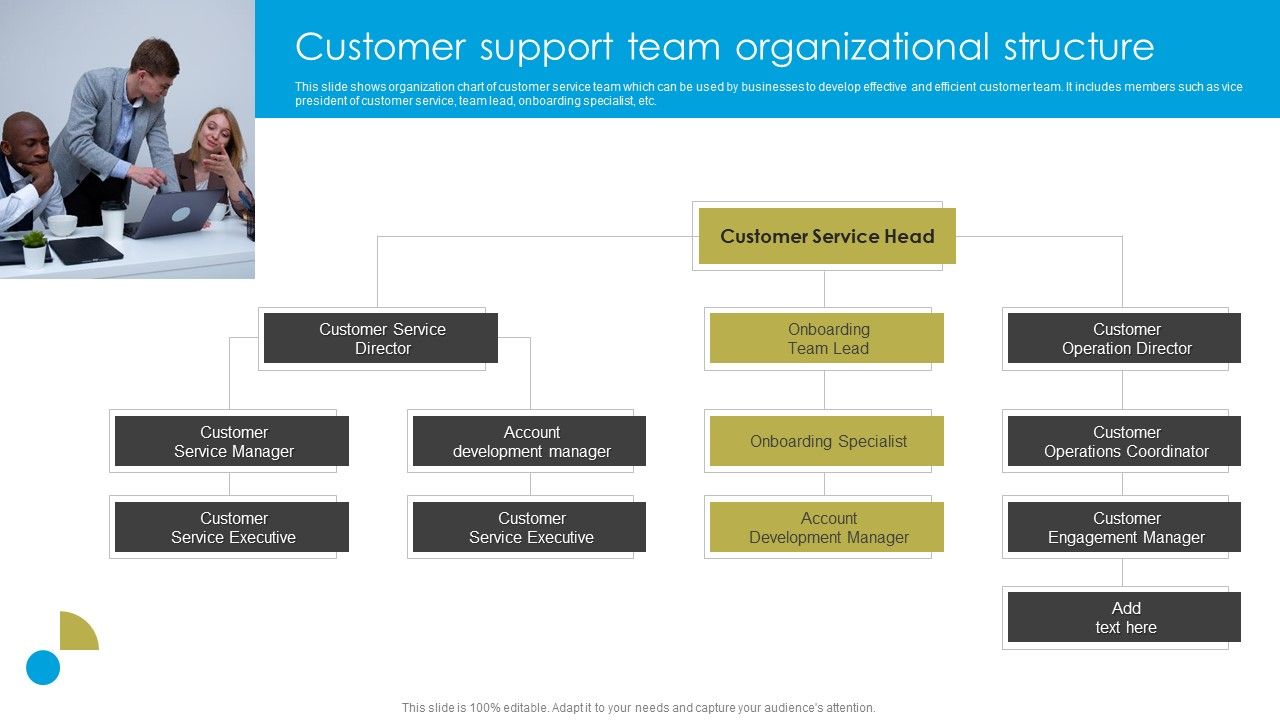 Customer support team organizational structure

This slide shows organization chart of customer service team which can be used by businesses to develop effective and efficient customer team. It includes members such as vice president of customer service, team lead, onboarding specialist, etc.

Customer Service Head

Customer Service Director

Onboarding Team Lead

Customer Operation Director

Customer Service Manager

Account development manager

Onboarding Specialist

Customer Operations Coordinator

Customer Service Executive

Customer Service Executive

Account Development Manager

Customer Engagement Manager

Add text here

This slide is 100% editable. Adapt it to your needs and capture your audience's attention.